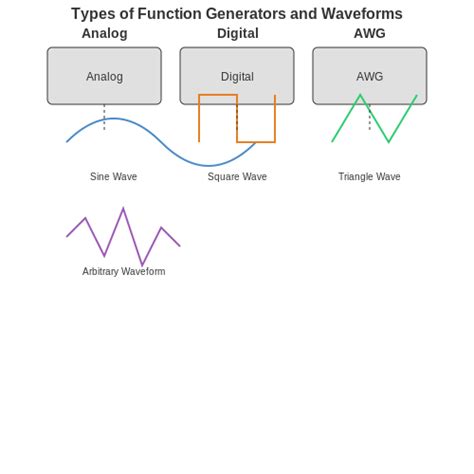 Types of Function Generators and Waveforms

Analog

Digital

AWG

Analog

Digital

AWG

Sine Wave

Square Wave

Triangle Wave

Arbitrary Waveform